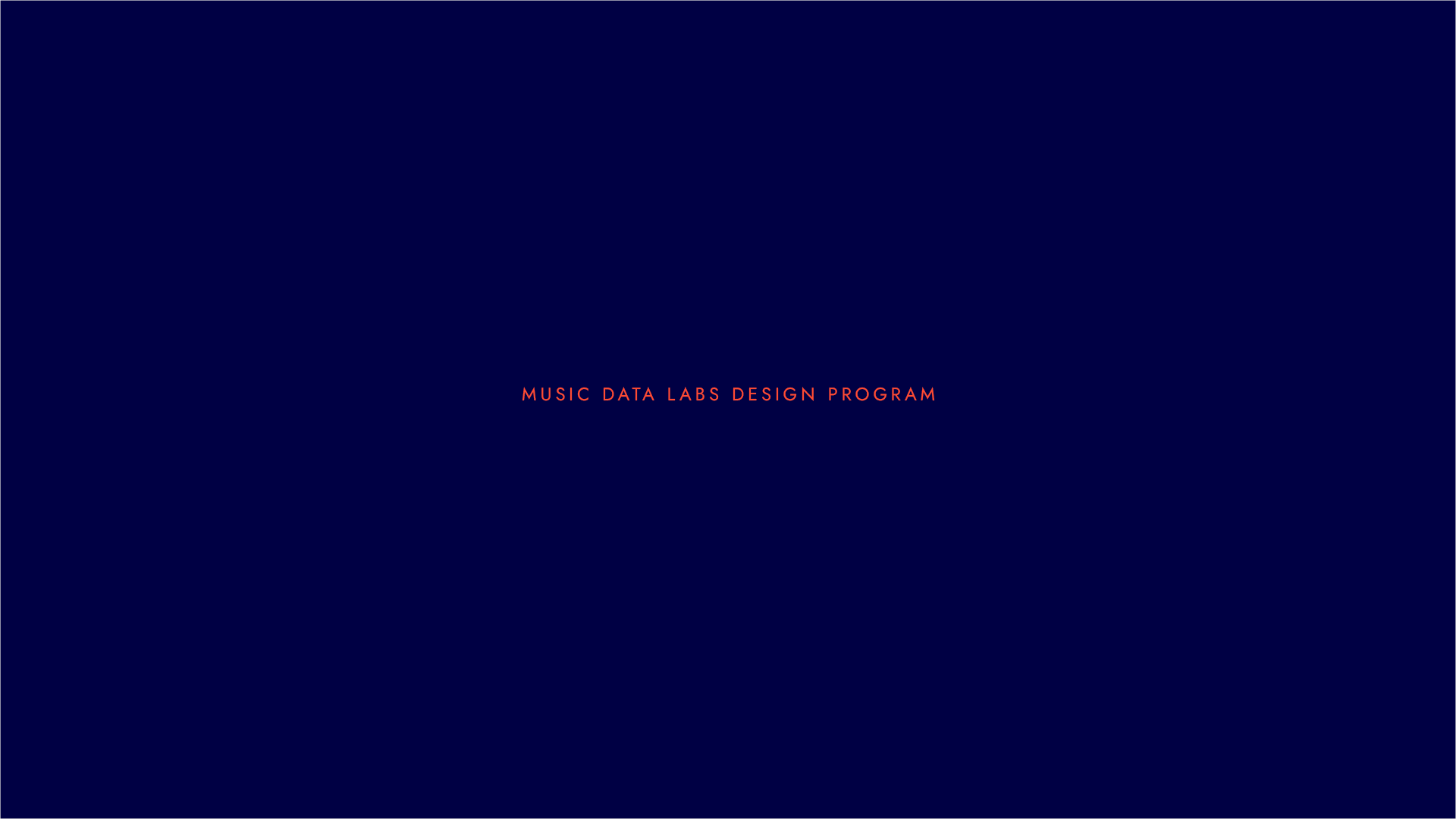 MUSIC DATA LABS DESIGN PROGRAM